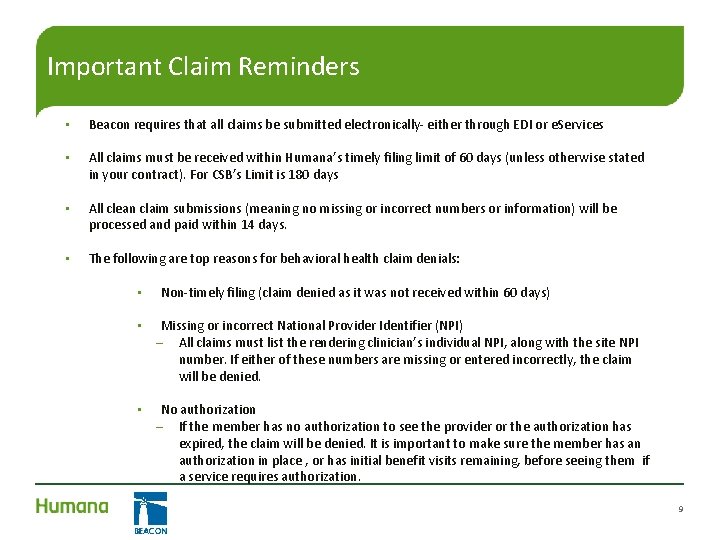 Important Claim Reminders

▪ Beacon requires that all claims be submitted electronically- either through EDI or eServices

▪ All claims must be received within Humana's timely filing limit of 60 days (unless otherwise stated in your contract). For CSB's Limit is 180 days

▪ All clean claim submissions (meaning no missing or incorrect numbers or information) will be processed and paid within 14 days.

▪ The following are top reasons for behavioral health claim denials:

▪ Non-timely filing (claim denied as it was not received within 60 days)

▪ Missing or incorrect National Provider Identifier (NPI)
– All claims must list the rendering clinician's individual NPI, along with the site NPI number. If either of these numbers are missing or entered incorrectly, the claim will be denied.

▪ No authorization
– If the member has no authorization to see the provider or the authorization has expired, the claim will be denied. It is important to make sure the member has an authorization in place , or has initial benefit visits remaining, before seeing them if a service requires authorization.

Humana

BEACON

9